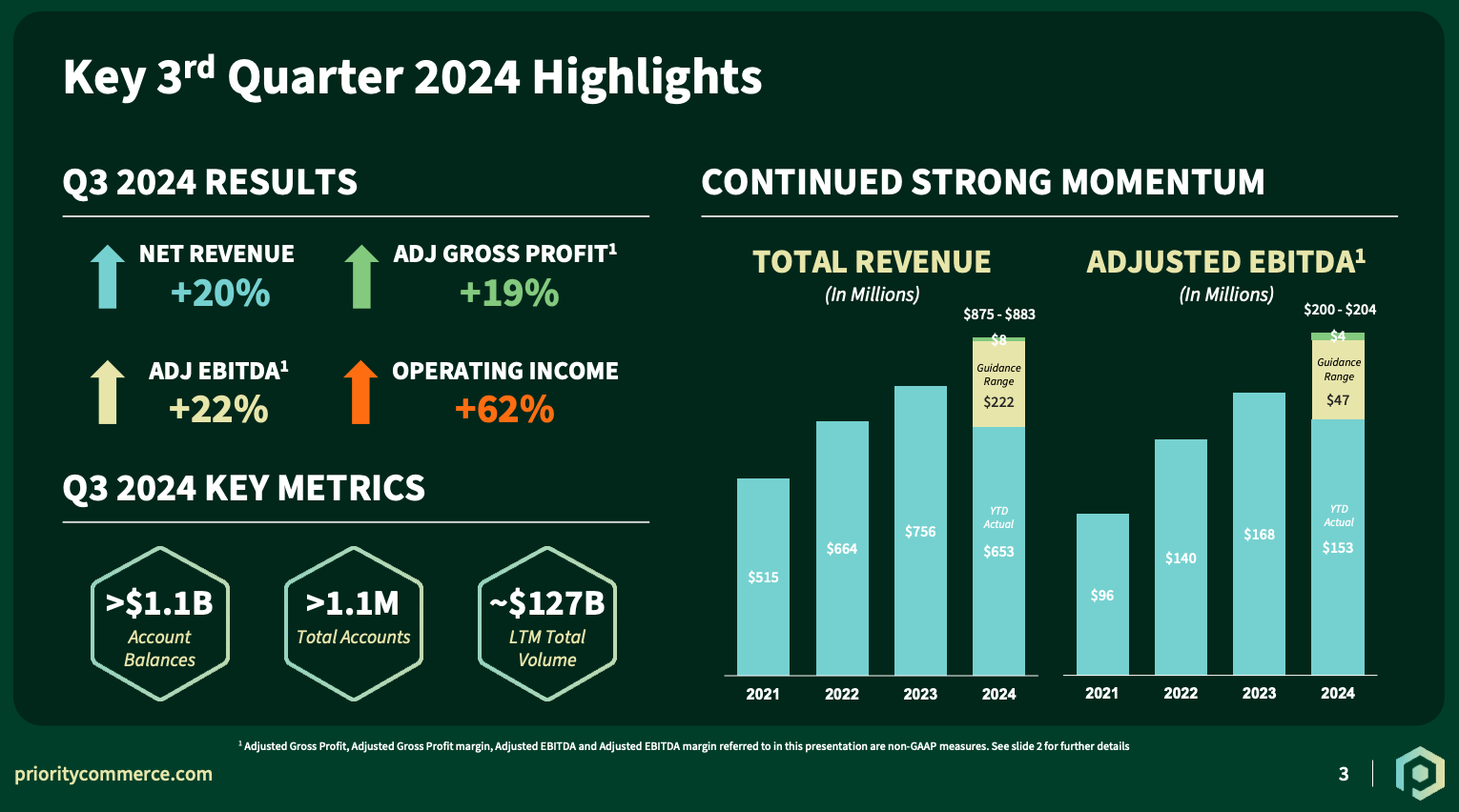 Key 3$^{rd}$ Quarter 2024 Highlights

Q3 2024 RESULTS

NET REVENUE
+20%

ADJ GROSS PROFIT$^1$
+19%

ADJ EBITDA$^1$
+22%

OPERATING INCOME
+62%

Q3 2024 KEY METRICS

>$1.1B
Account Balances

>1.1M
Total Accounts

~$127B
LTM Total Volume

CONTINUED STRONG MOMENTUM

TOTAL REVENUE
(In Millions)

$875 - $883
$8
Guidance Range
$222
YTD Actual
$653
$515
$664
$756
2021
2022
2023
2024

ADJUSTED EBITDA$^1$
(In Millions)

$200 - $204
$4
Guidance Range
$47
YTD Actual
$153
$96
$140
$168
2021
2022
2023
2024

$^1$ Adjusted Gross Profit, Adjusted Gross Profit margin, Adjusted EBITDA and Adjusted EBITDA margin referred to in this presentation are non-GAAP measures. See slide 2 for further details

prioritycommerce.com

3